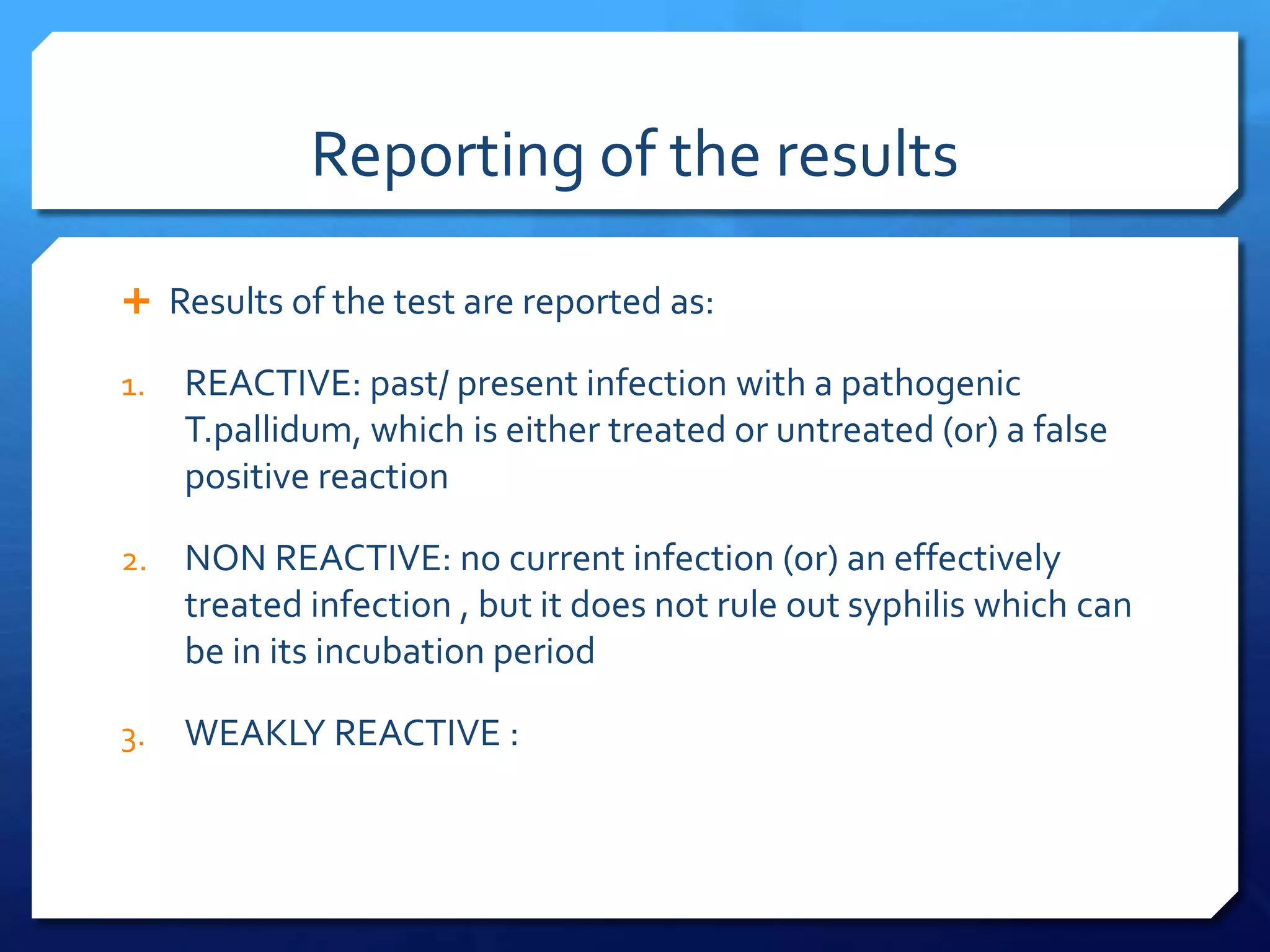 Reporting of the results

+ Results of the test are reported as:

1. REACTIVE: past/ present infection with a pathogenic T.pallidum, which is either treated or untreated (or) a false positive reaction

2. NON REACTIVE: no current infection (or) an effectively treated infection , but it does not rule out syphilis which can be in its incubation period

3. WEAKLY REACTIVE :